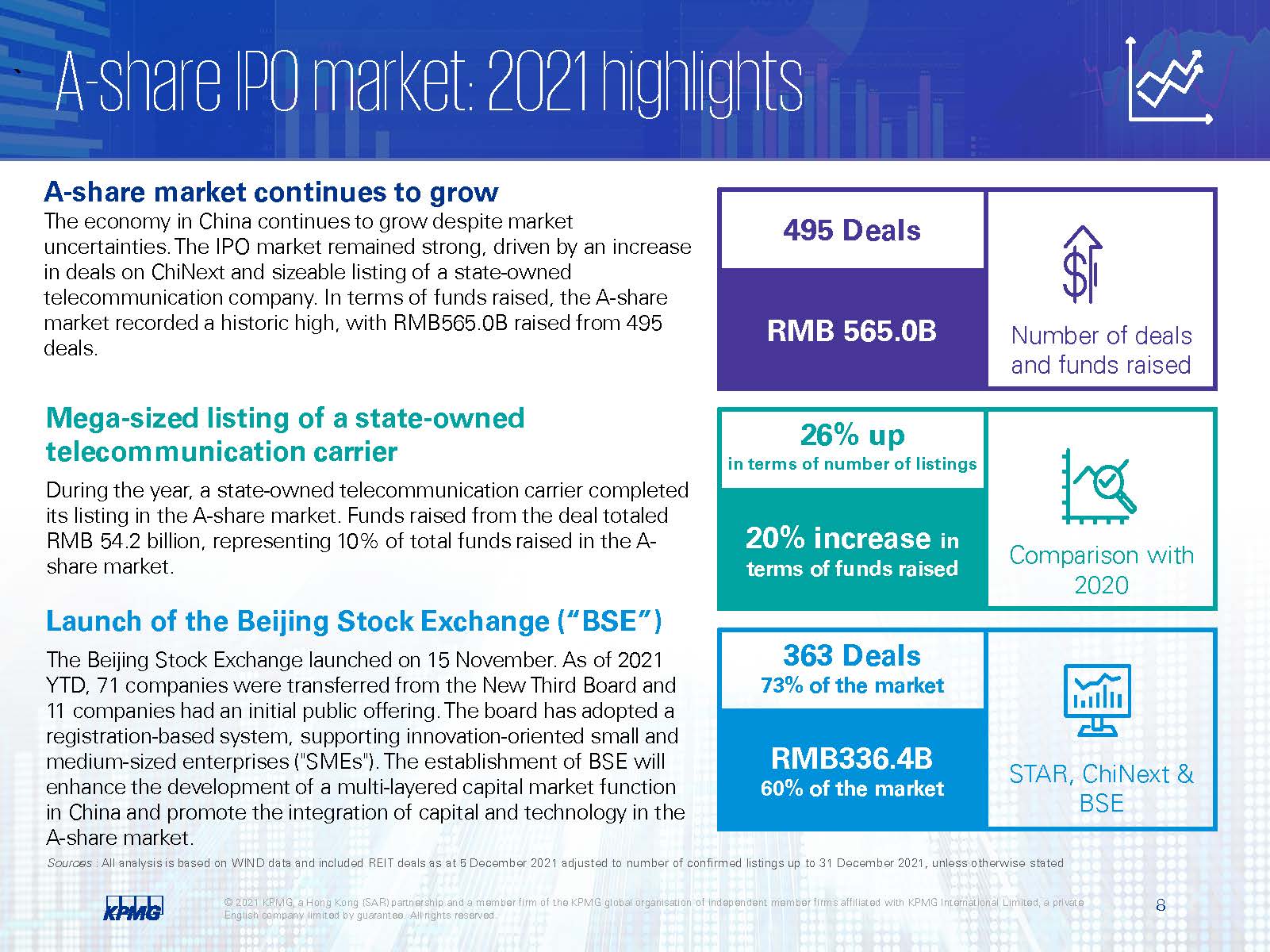 A-share IPO market: 2021 highlights

A-share market continues to grow

The economy in China continues to grow despite market uncertainties. The IPO market remained strong, driven by an increase in deals on ChiNext and sizeable listing of a state-owned telecommunication company. In terms of funds raised, the A-share market recorded a historic high, with RMB565.0B raised from 495 deals.

Mega-sized listing of a state-owned telecommunication carrier

During the year, a state-owned telecommunication carrier completed its listing in the A-share market. Funds raised from the deal totaled RMB 54.2 billion, representing 10% of total funds raised in the A-share market.

Launch of the Beijing Stock Exchange ("BSE")

The Beijing Stock Exchange launched on 15 November. As of 2021 YTD, 71 companies were transferred from the New Third Board and 11 companies had an initial public offering. The board has adopted a registration-based system, supporting innovation-oriented small and medium-sized enterprises ("SMEs"). The establishment of BSE will enhance the development of a multi-layered capital market function in China and promote the integration of capital and technology in the A-share market.

495 Deals

RMB 565.0B

Number of deals and funds raised

26% up
in terms of number of listings

20% increase in terms of funds raised

Comparison with 2020

363 Deals
73% of the market

RMB336.4B
60% of the market

STAR, ChiNext & BSE

Sources : All analysis is based on WIND data and included REIT deals as at 5 December 2021 adjusted to number of confirmed listings up to 31 December 2021, unless otherwise stated

KPMG

© 2021 KPMG, a Hong Kong (SAR) partnership and a member firm of the KPMG global organisation of independent member firms affiliated with KPMG International Limited, a private English company limited by guarantee. All rights reserved.

8